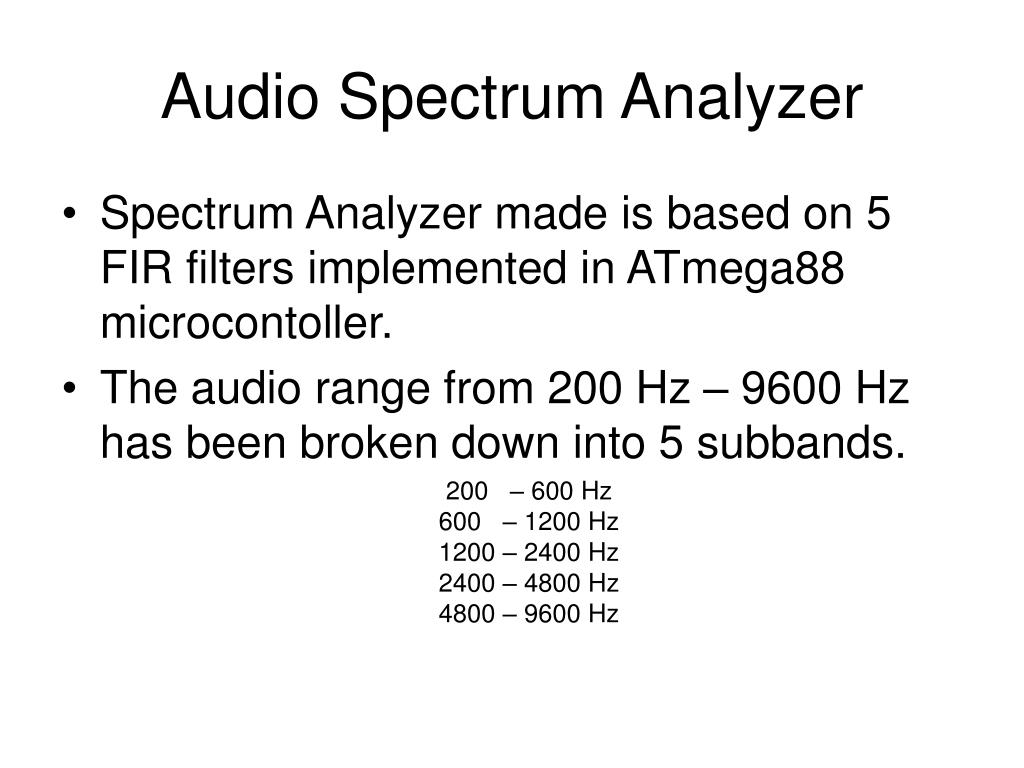 Audio Spectrum Analyzer

• Spectrum Analyzer made is based on 5 FIR filters implemented in ATmega88 microcontoller.

• The audio range from 200 Hz – 9600 Hz has been broken down into 5 subbands.

200 – 600 Hz
600 – 1200 Hz
1200 – 2400 Hz
2400 – 4800 Hz
4800 – 9600 Hz